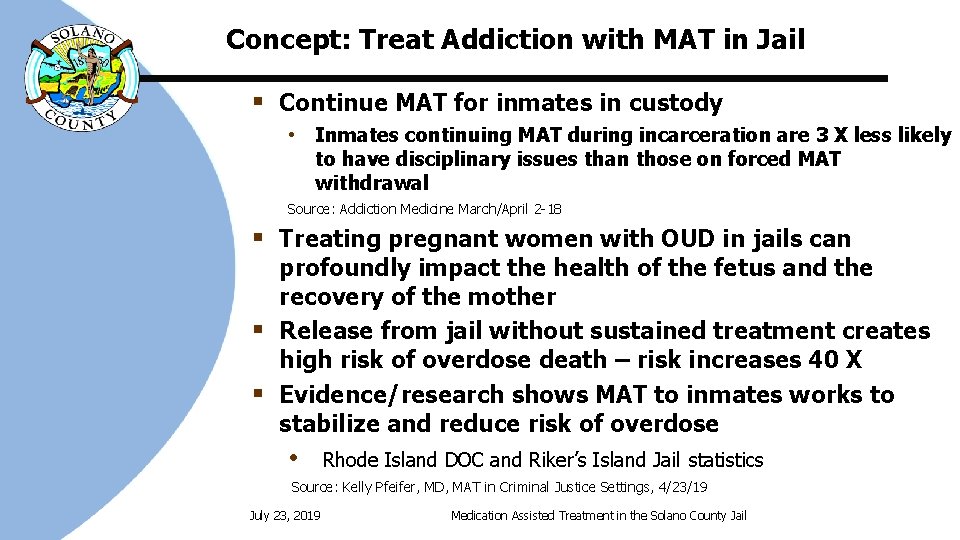 SOLANO COUNTY

Concept: Treat Addiction with MAT in Jail

▪ Continue MAT for inmates in custody

• Inmates continuing MAT during incarceration are 3 X less likely to have disciplinary issues than those on forced MAT withdrawal

Source: Addiction Medicine March/April 2-18

▪ Treating pregnant women with OUD in jails can profoundly impact the health of the fetus and the recovery of the mother

▪ Release from jail without sustained treatment creates high risk of overdose death – risk increases 40 X

▪ Evidence/research shows MAT to inmates works to stabilize and reduce risk of overdose

• Rhode Island DOC and Riker's Island Jail statistics

Source: Kelly Pfeifer, MD, MAT in Criminal Justice Settings, 4/23/19

July 23, 2019

Medication Assisted Treatment in the Solano County Jail